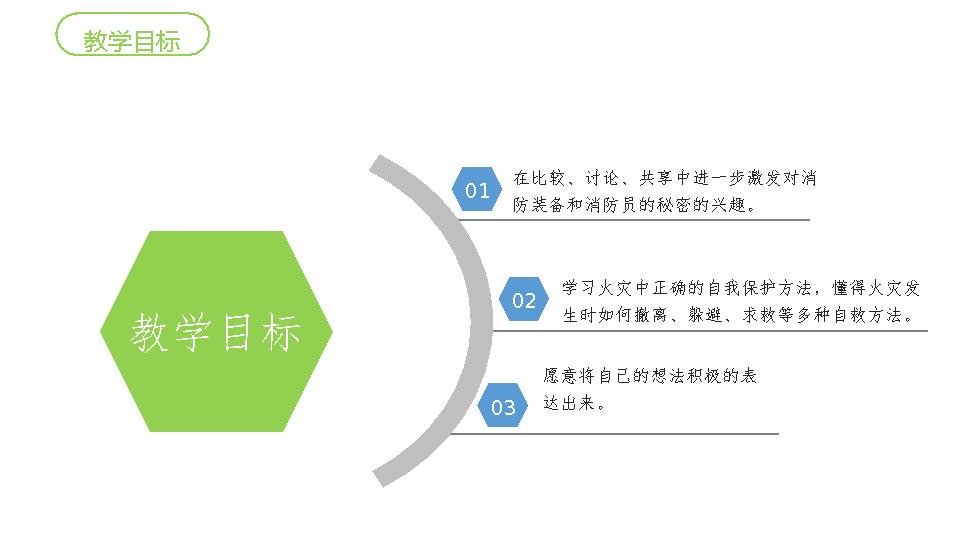 教学目标

教学目标

01 在比较、讨论、共享中进一步激发对消防装备和消防员的秘密的兴趣。

02 学习火灾中正确的自我保护方法，懂得火灾发生时如何撤离、躲避、求救等多种自救方法。

03 愿意将自己的想法积极的表达出来。